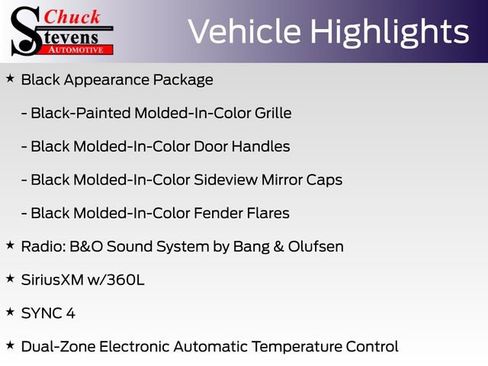 Chuck
Stevens
AUTOMOTIVE

Vehicle Highlights

★ Black Appearance Package

- Black-Painted Molded-In-Color Grille

- Black Molded-In-Color Door Handles

- Black Molded-In-Color Sideview Mirror Caps

- Black Molded-In-Color Fender Flares

★ Radio: B&O Sound System by Bang & Olufsen

★ SiriusXM w/360L

★ SYNC 4

★ Dual-Zone Electronic Automatic Temperature Control